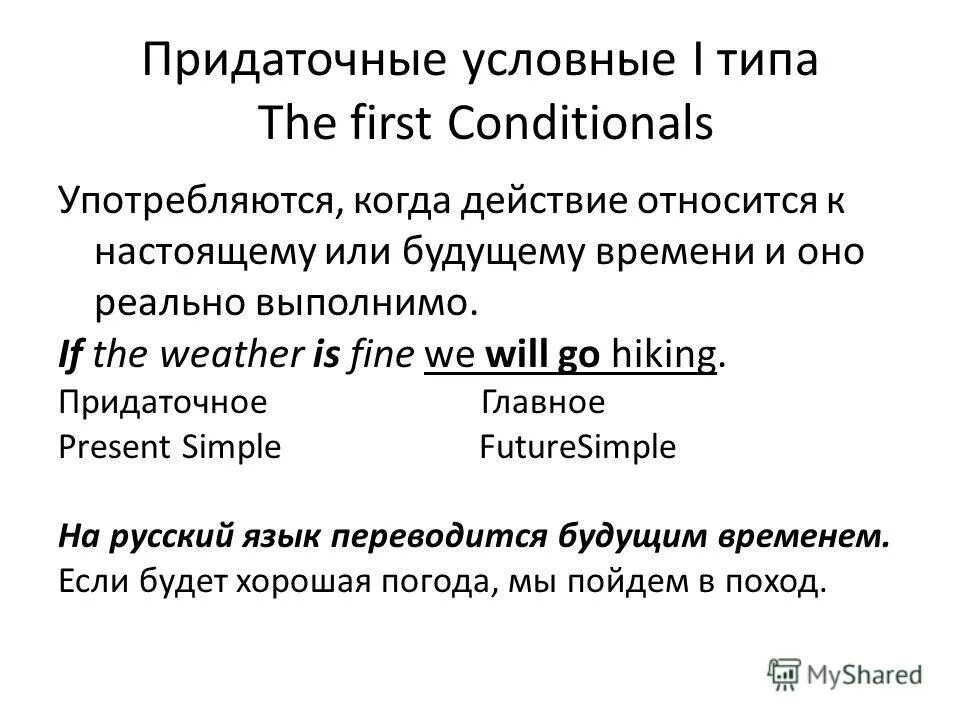 Придаточные условные I типа
The first Conditionals

Употребляются, когда действие относится к настоящему или будущему времени и оно реально выполнимо.

If the weather is fine we will go hiking.

Придаточное Главное
Present Simple FutureSimple

На русский язык переводится будущим временем.
Если будет хорошая погода, мы пойдем в поход.

MyShared